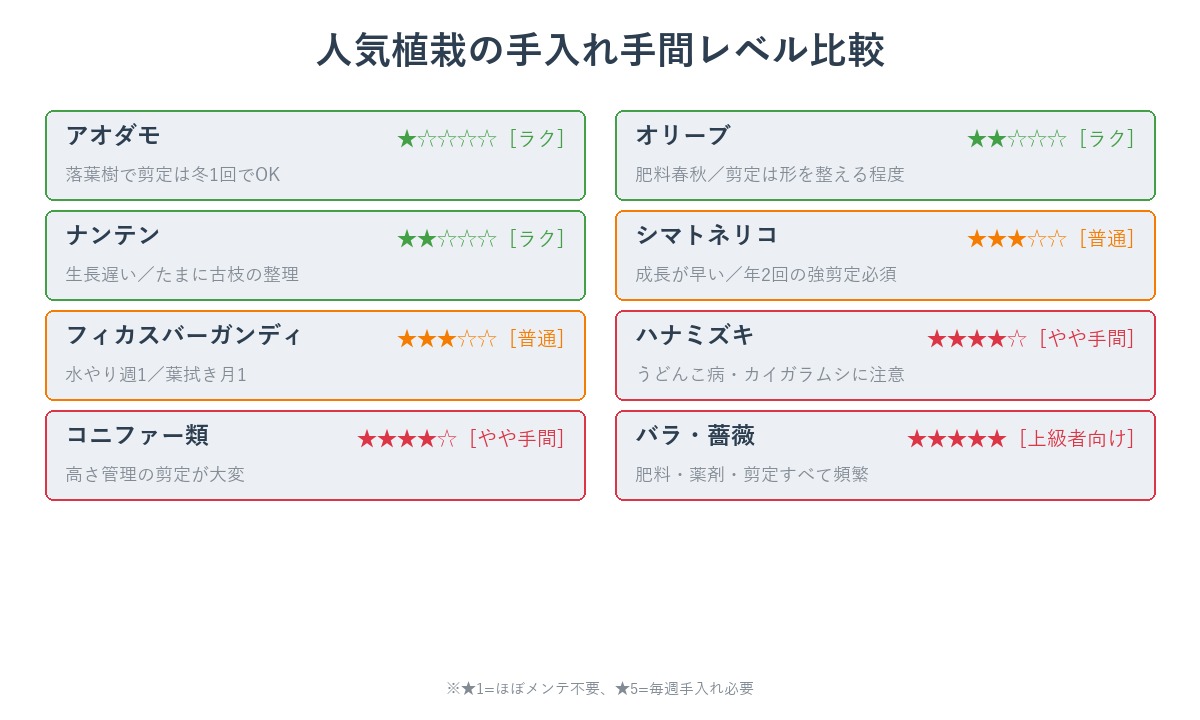 人気植栽の手入れ手間レベル比較

アオダモ
★☆☆☆☆ [ラク]
落葉樹で剪定は冬1回でOK

ナンテン
★★☆☆☆ [ラク]
生長遅い／たまに古枝の整理

フィカスバーガンディ
★★★☆☆ [普通]
水やり週1／葉拭き月1

コニファー類
★★★★☆ [やや手間]
高さ管理の剪定が大変

オリーブ
★★☆☆☆ [ラク]
肥料春秋／剪定は形を整える程度

シマトネリコ
★★★☆☆ [普通]
成長が早い／年2回の強剪定必須

ハナミズキ
★★★★☆ [やや手間]
うどんこ病・カイガラムシに注意

バラ・薔薇
★★★★★ [上級者向け]
肥料・薬剤・剪定すべて頻繁

※★1=ほぼメンテ不要、★5=毎週手入れ必要